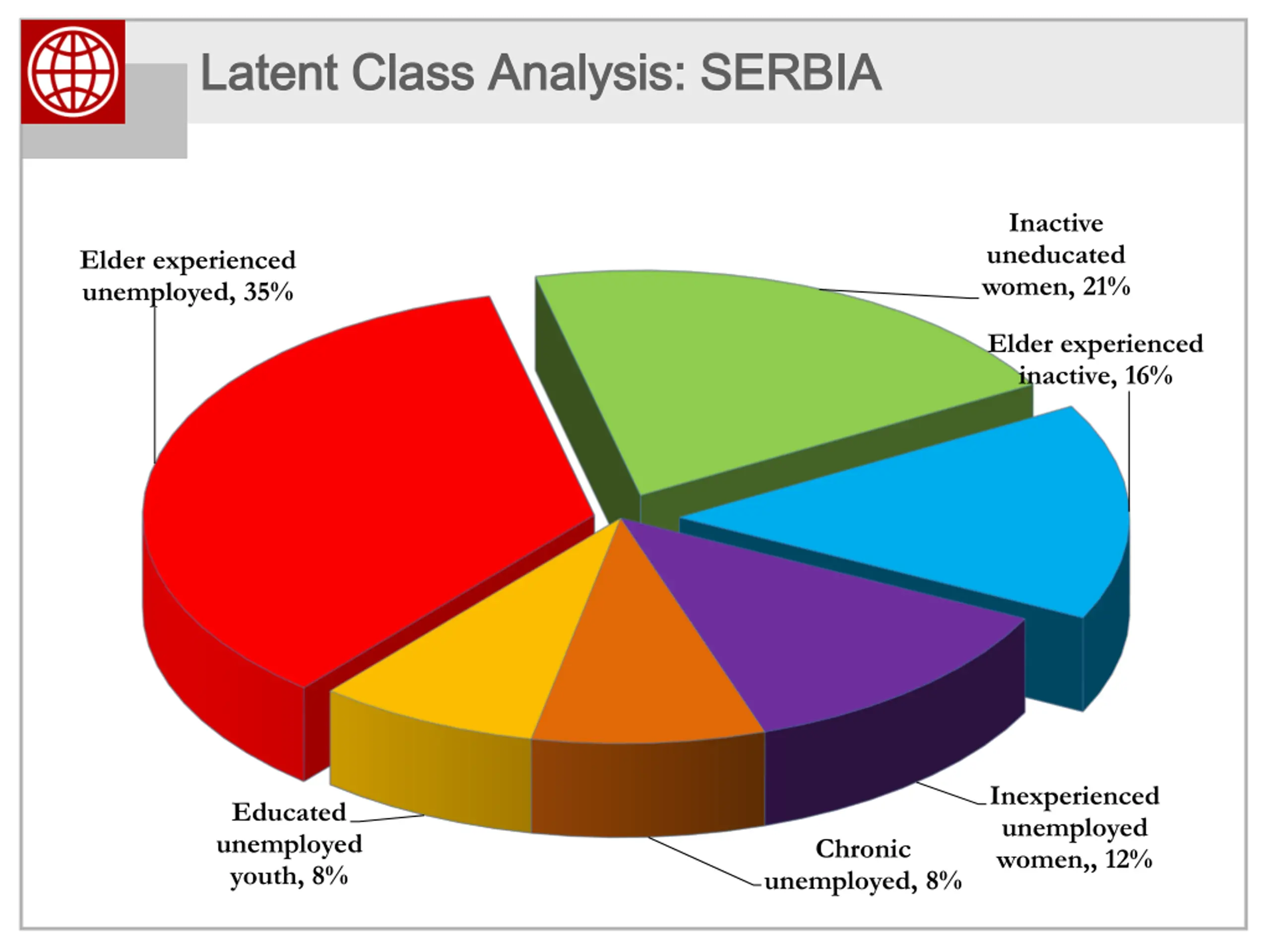 Latent Class Analysis: SERBIA

Elder experienced unemployed, 35%

Inactive uneducated women, 21%

Elder experienced inactive, 16%

Inexperienced unemployed women,, 12%

Chronic unemployed, 8%

Educated unemployed youth, 8%